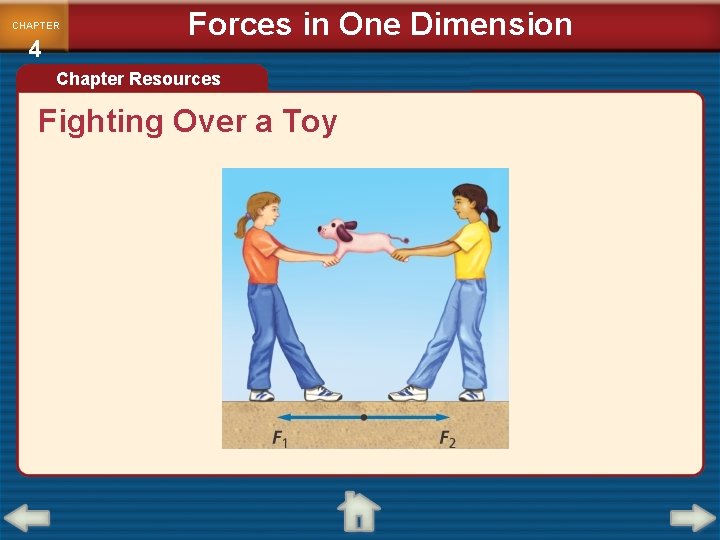 CHAPTER
4

Forces in One Dimension

Chapter Resources

Fighting Over a Toy

$F_1$

$F_2$